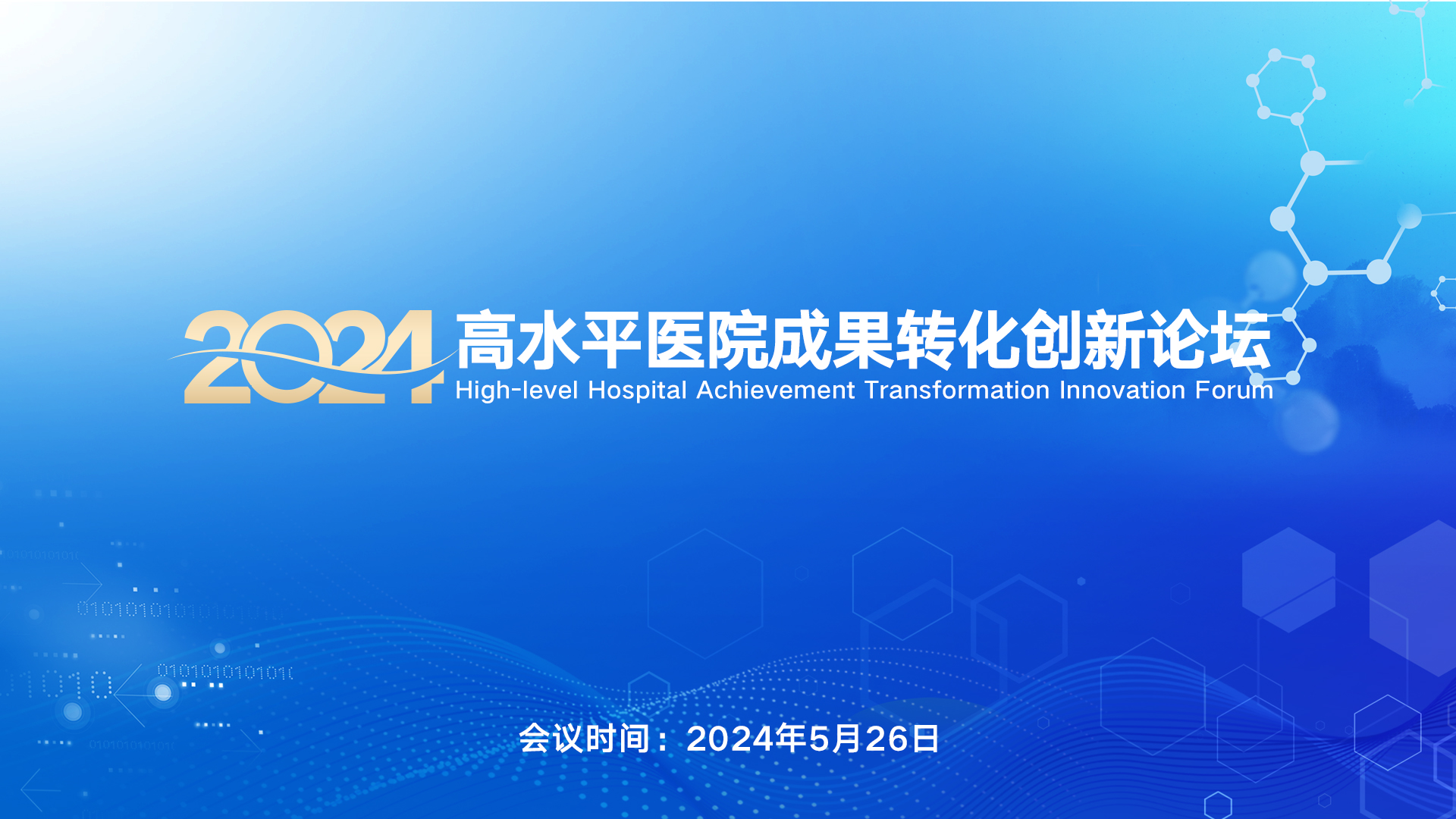 2024 高水平医院成果转化创新论坛
High-level Hospital Achievement Transformation Innovation Forum

会议时间：2024年5月26日